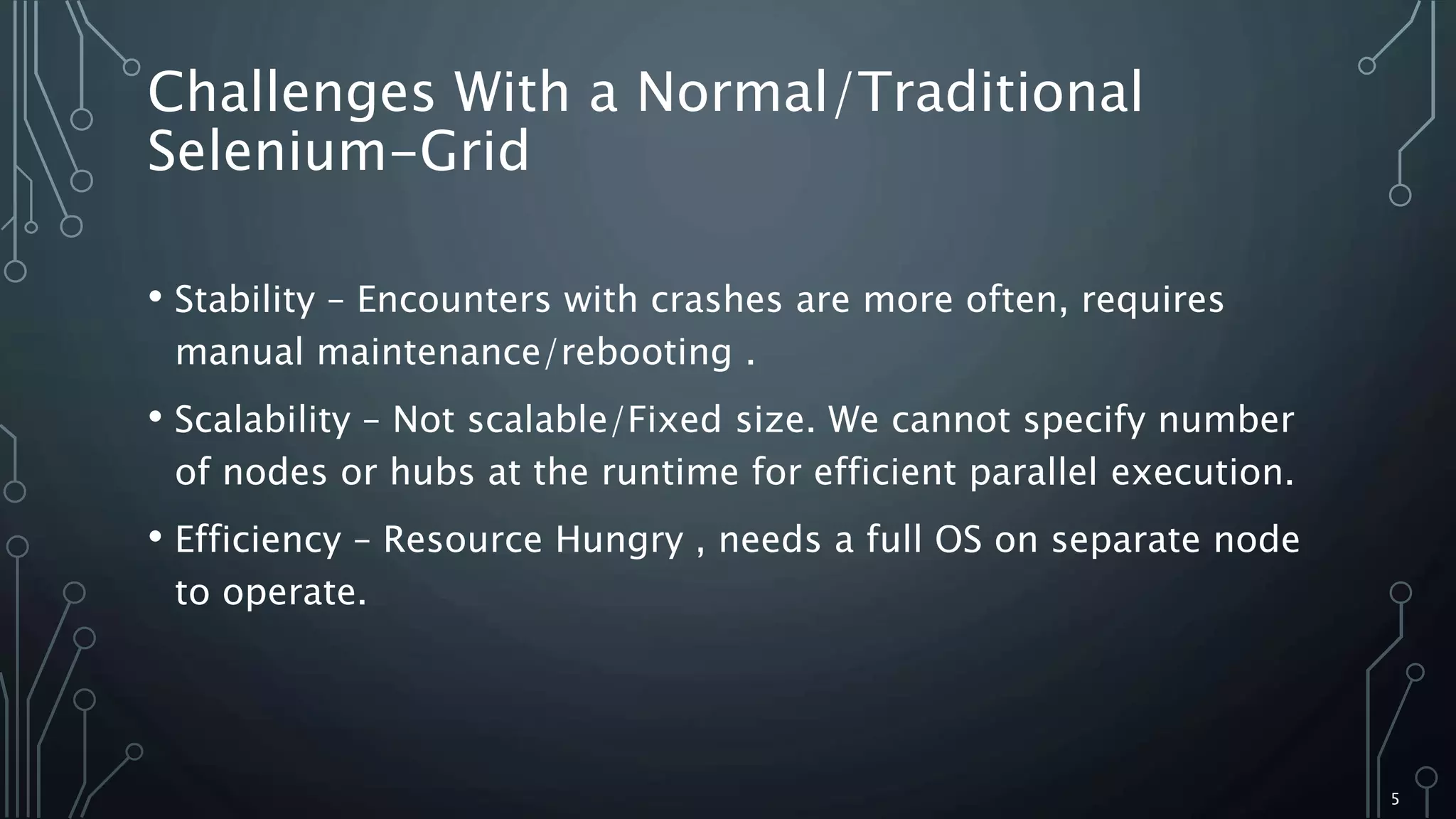 Challenges With a Normal/Traditional Selenium-Grid

• Stability – Encounters with crashes are more often, requires manual maintenance/rebooting .

• Scalability – Not scalable/Fixed size. We cannot specify number of nodes or hubs at the runtime for efficient parallel execution.

• Efficiency – Resource Hungry , needs a full OS on separate node to operate.

5